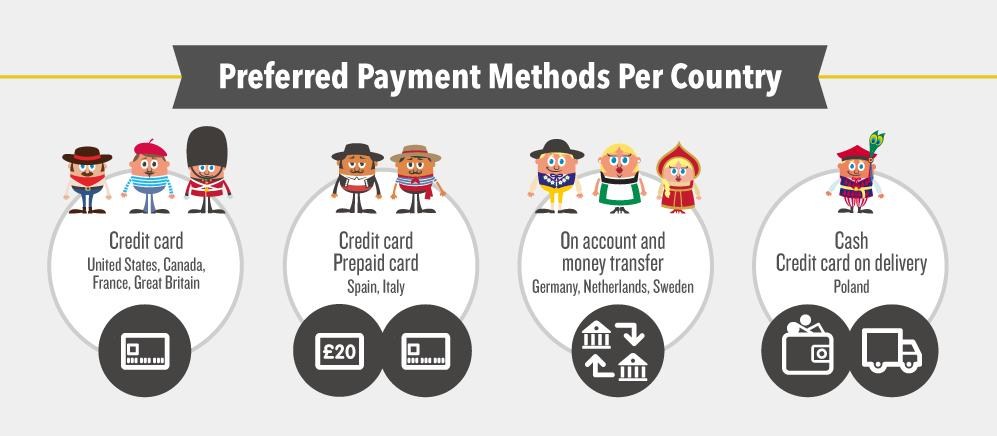 Preferred Payment Methods Per Country

Credit card
United States, Canada, France, Great Britain

Credit card
Prepaid card
Spain, Italy

£20

On account and money transfer
Germany, Netherlands, Sweden

Cash
Credit card on delivery
Poland